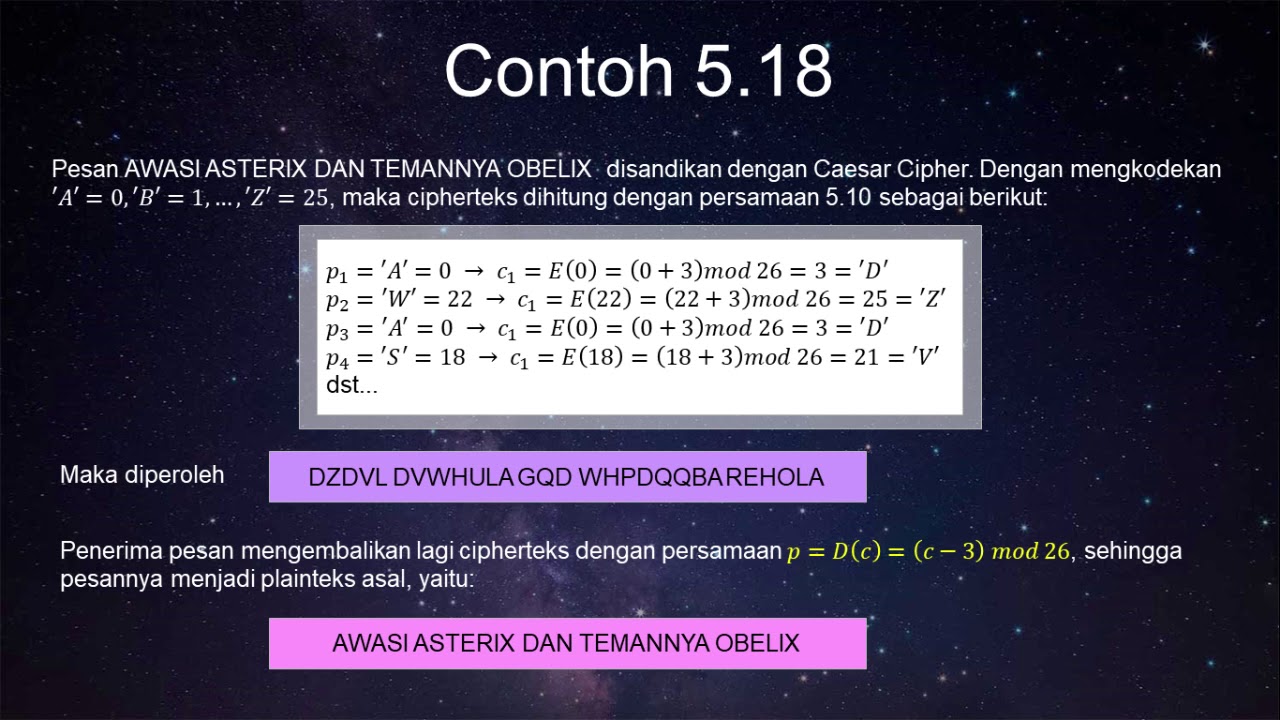 Contoh 5.18

Pesan AWASI ASTERIX DAN TEMANNYA OBELIX disandikan dengan Caesar Cipher. Dengan mengkodekan $'A' = 0, 'B' = 1, \ldots, 'Z' = 25$, maka cipherteks dihitung dengan persamaan 5.10 sebagai berikut:

$p_1 = 'A' = 0 \rightarrow c_1 = E(0) = (0 + 3) mod\ 26 = 3 = 'D'$
$p_2 = 'W' = 22 \rightarrow c_1 = E(22) = (22 + 3) mod\ 26 = 25 = 'Z'$
$p_3 = 'A' = 0 \rightarrow c_1 = E(0) = (0 + 3) mod\ 26 = 3 = 'D'$
$p_4 = 'S' = 18 \rightarrow c_1 = E(18) = (18 + 3) mod\ 26 = 21 = 'V'$
dst...

Maka diperoleh

DZDVL DVWHULA GQD WHPDQQBA REHOLA

Penerima pesan mengembalikan lagi cipherteks dengan persamaan $p = D(c) = (c - 3)\ mod\ 26$, sehingga pesannya menjadi plainteks asal, yaitu:

AWASI ASTERIX DAN TEMANNYA OBELIX